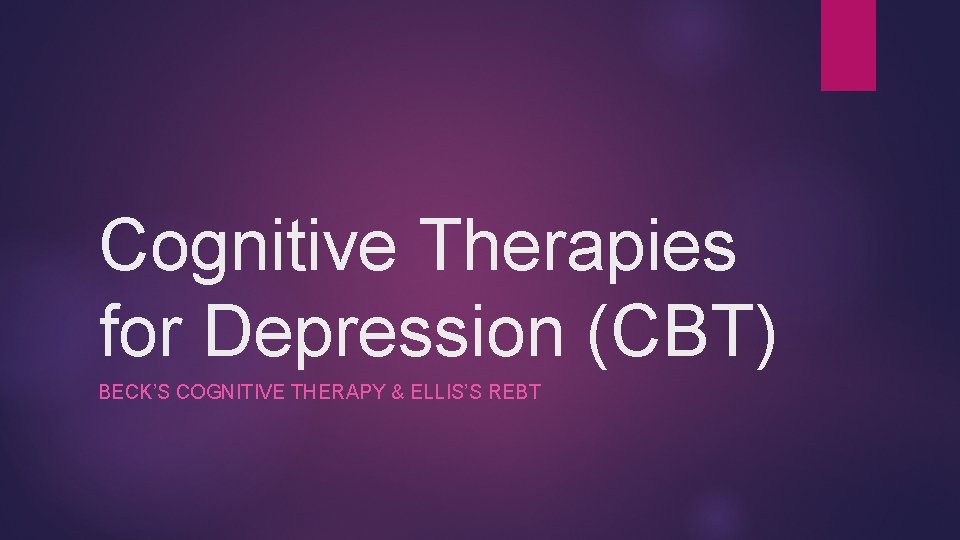 Cognitive Therapies for Depression (CBT)

BECK'S COGNITIVE THERAPY & ELLIS'S REBT